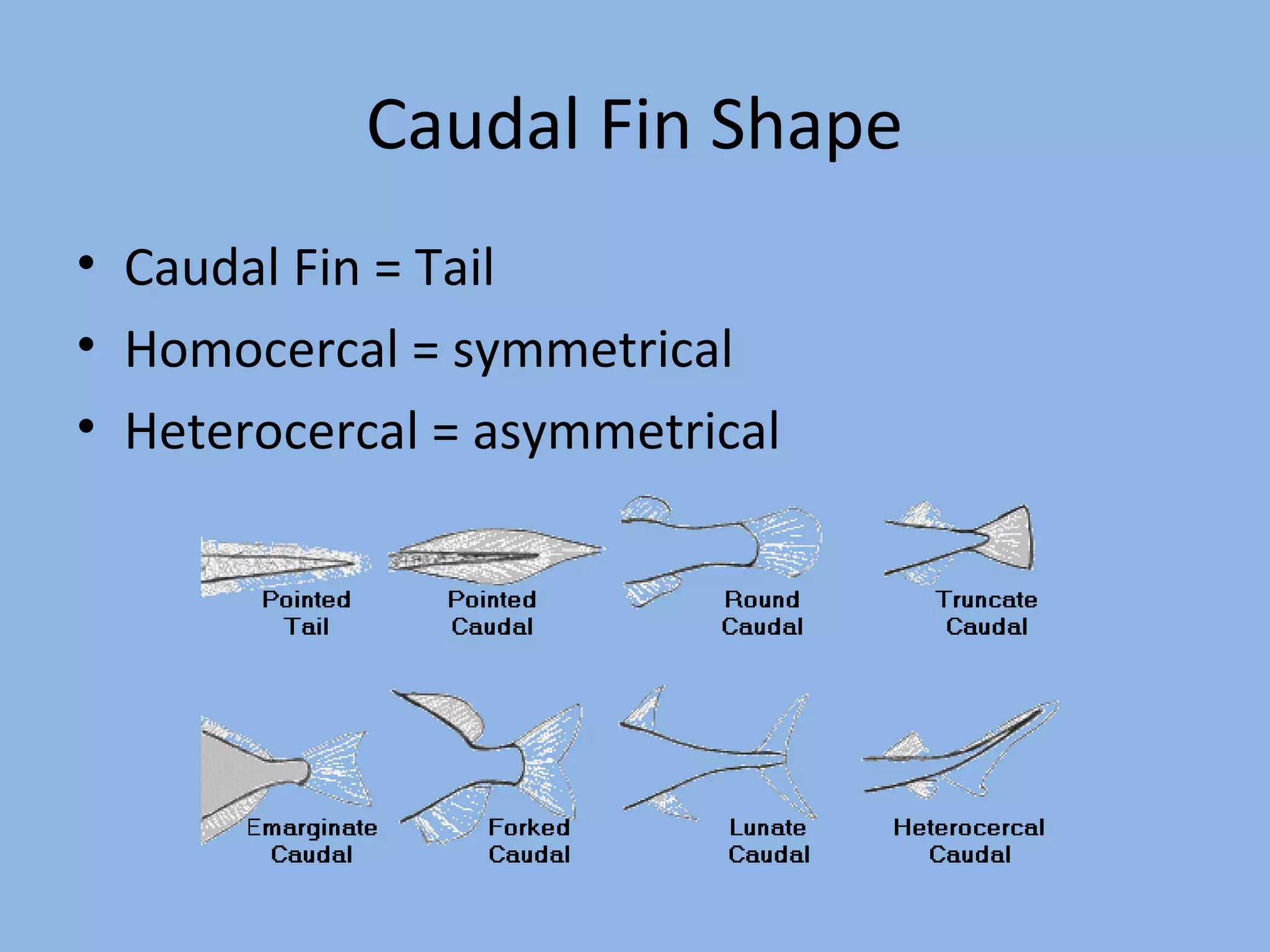 Caudal Fin Shape

• Caudal Fin = Tail
• Homocercal = symmetrical
• Heterocercal = asymmetrical

Pointed Tail

Pointed Caudal

Round Caudal

Truncate Caudal

Emarginate Caudal

Forked Caudal

Lunate Caudal

Heterocercal Caudal